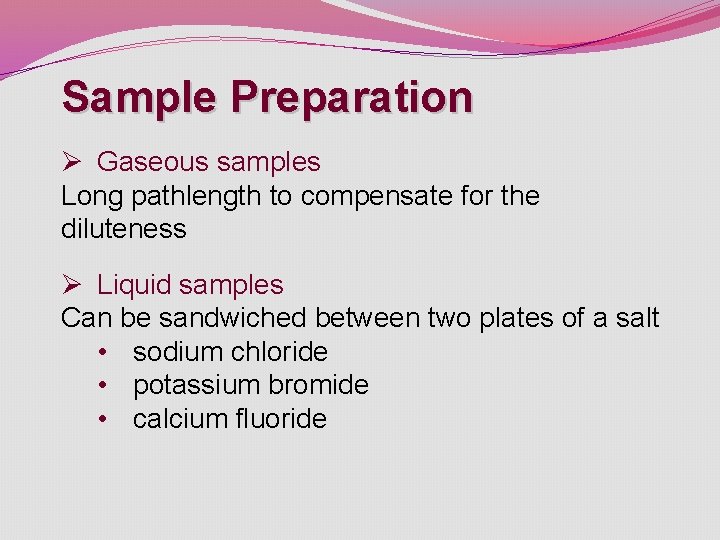 Sample Preparation

➢ Gaseous samples
Long pathlength to compensate for the diluteness

➢ Liquid samples
Can be sandwiched between two plates of a salt
• sodium chloride
• potassium bromide
• calcium fluoride